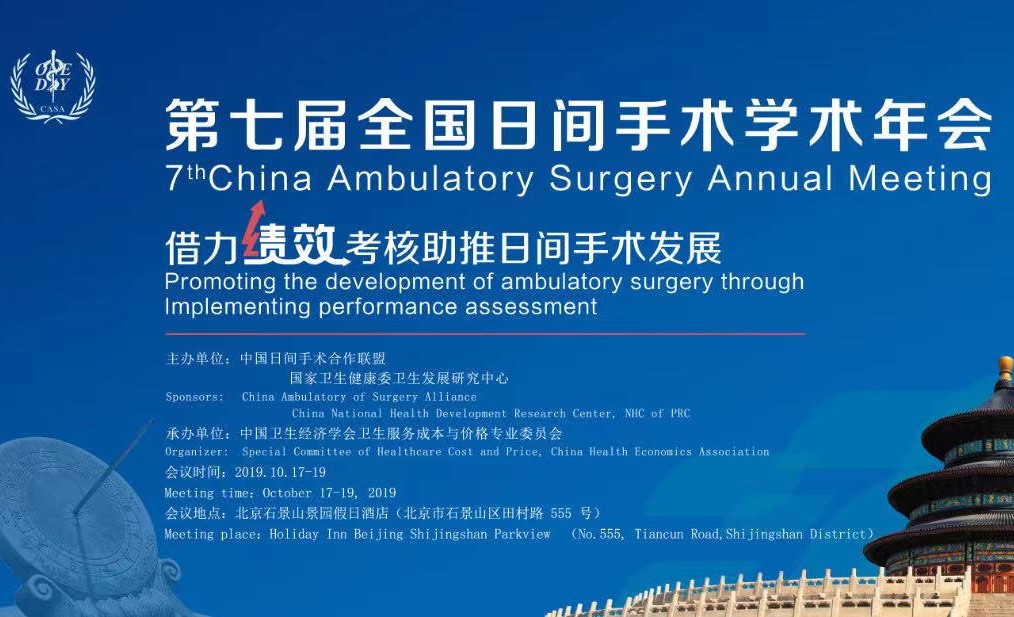 ONE DAY
CASA

第七届全国日间手术学术年会
7thChina Ambulatory Surgery Annual Meeting

借力绩效考核助推日间手术发展
Promoting the development of ambulatory surgery through Implementing performance assessment

主办单位：中国日间手术合作联盟
国家卫生健康委卫生发展研究中心
Sponsors: China Ambulatory of Surgery Alliance
China National Health Development Research Center, NHC of PRC
承办单位：中国卫生经济学会卫生服务成本与价格专业委员会
Organizer: Special Committee of Healthcare Cost and Price, China Health Economics Association
会议时间：2019.10.17-19
Meeting time: October 17-19, 2019
会议地点：北京石景山景园假日酒店（北京市石景山区田村路 555 号）
Meeting place: Holiday Inn Beijing Shijingshan Parkview (No.555, Tiancun Road,Shijingshan District)